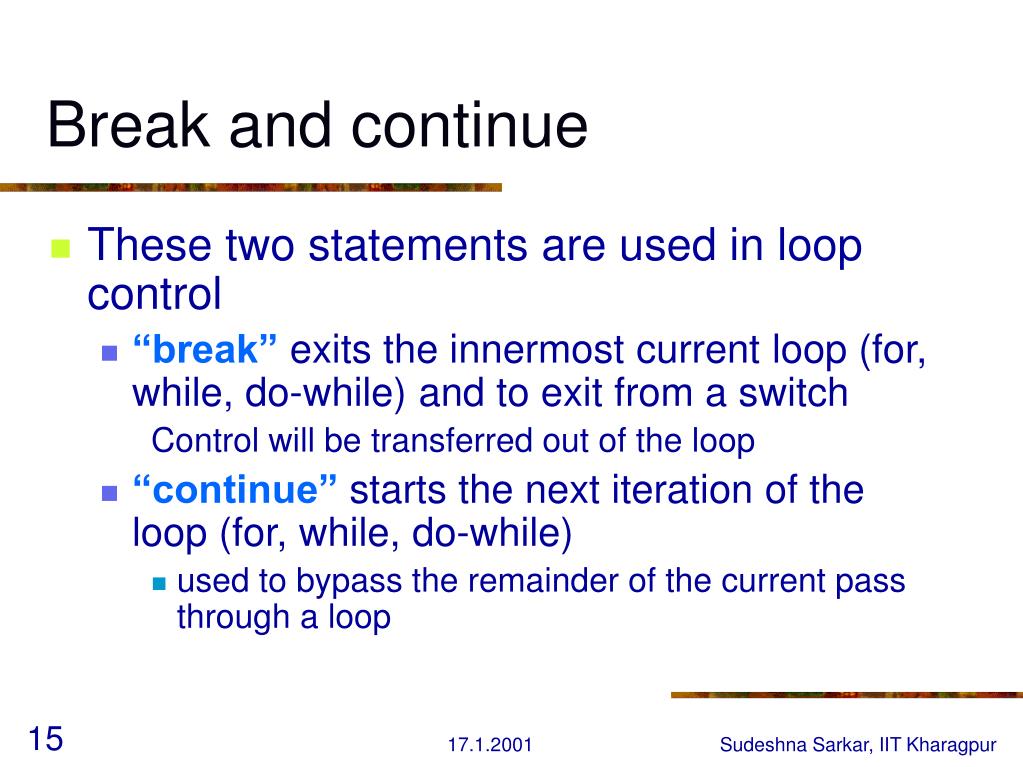 Break and continue

These two statements are used in loop control

“break” exits the innermost current loop (for, while, do-while) and to exit from a switch

Control will be transferred out of the loop

“continue” starts the next iteration of the loop (for, while, do-while)

used to bypass the remainder of the current pass through a loop

15

17.1.2001

Sudeshna Sarkar, IIT Kharagpur